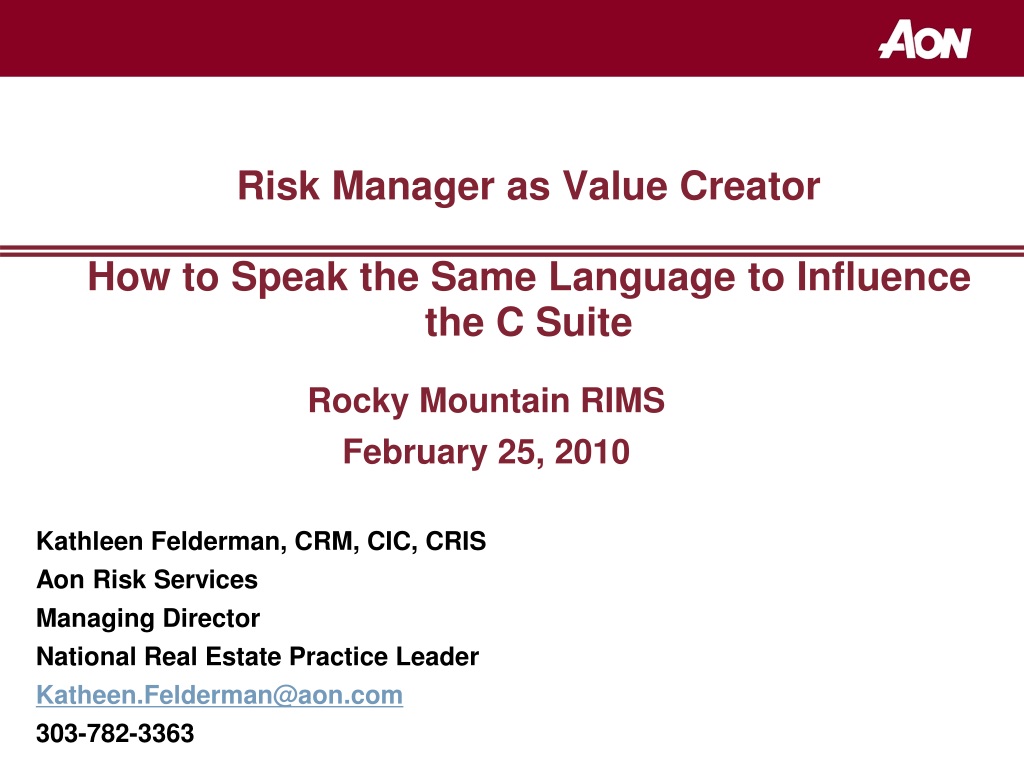 AON

Risk Manager as Value Creator

How to Speak the Same Language to Influence the C Suite

Rocky Mountain RIMS

February 25, 2010

Kathleen Felderman, CRM, CIC, CRIS
Aon Risk Services
Managing Director
National Real Estate Practice Leader
Katheen.Felderman@aon.com
303-782-3363